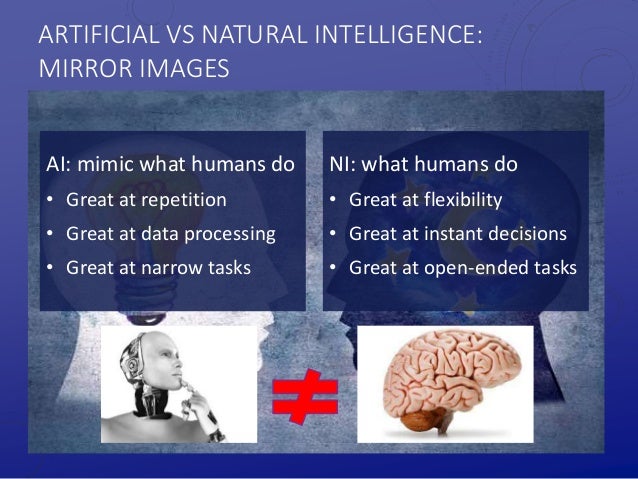 ARTIFICIAL VS NATURAL INTELLIGENCE: MIRROR IMAGES

AI: mimic what humans do
• Great at repetition
• Great at data processing
• Great at narrow tasks

NI: what humans do
• Great at flexibility
• Great at instant decisions
• Great at open-ended tasks

$\neq$